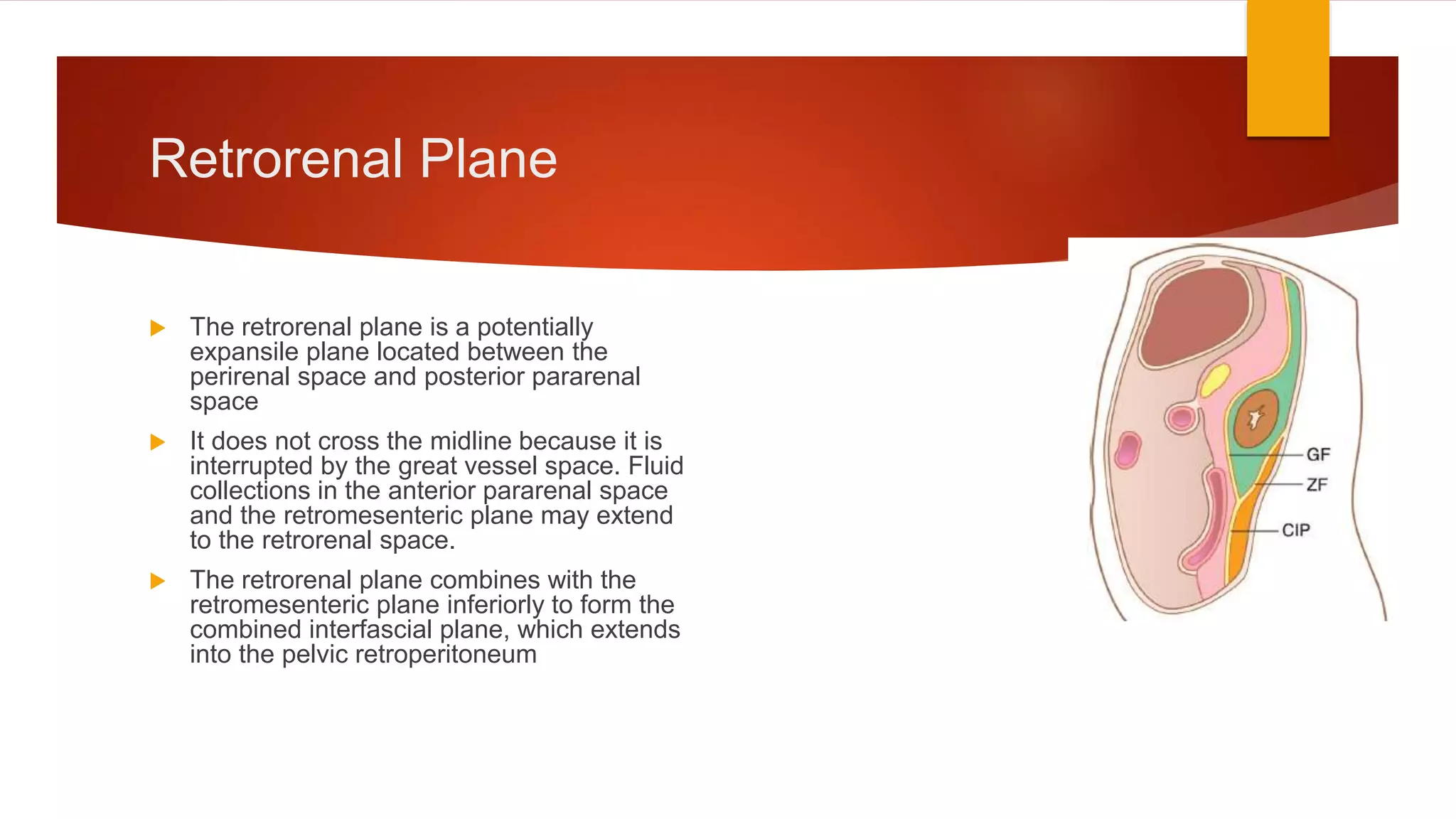 Retrorenal Plane

The retrorenal plane is a potentially expansile plane located between the perirenal space and posterior pararenal space

It does not cross the midline because it is interrupted by the great vessel space. Fluid collections in the anterior pararenal space and the retromesenteric plane may extend to the retrorenal space.

The retrorenal plane combines with the retromesenteric plane inferiorly to form the combined interfascial plane, which extends into the pelvic retroperitoneum

GF
ZF
CIP